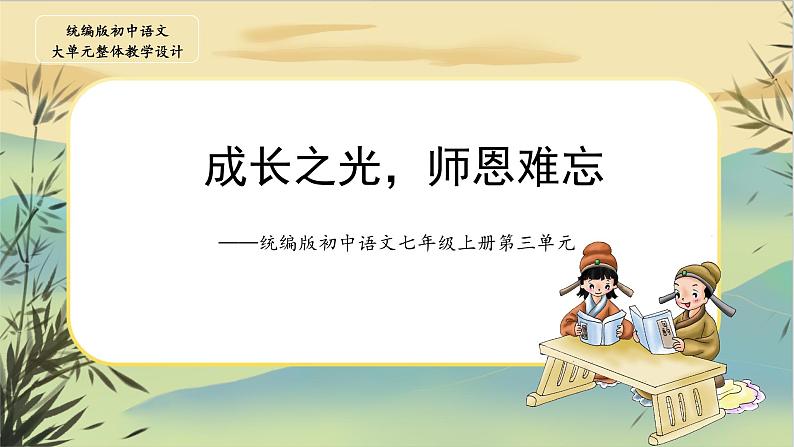 统编版初中语文
大单元整体教学设计

成长之光，师恩难忘

——统编版初中语文七年级上册第三单元